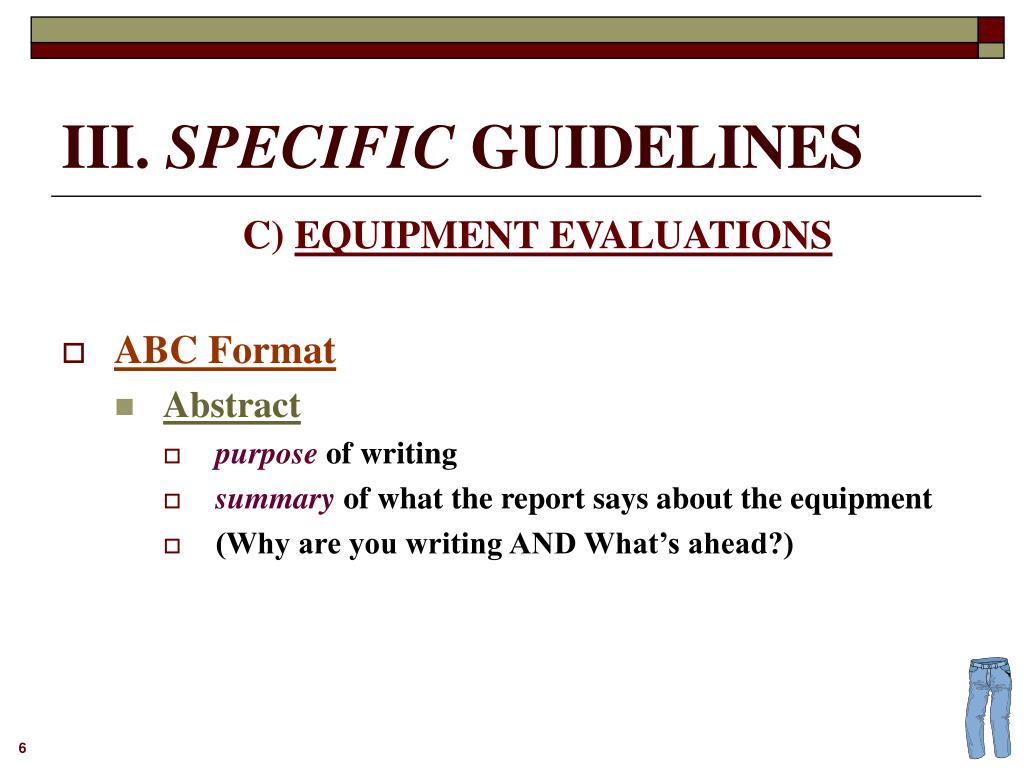 III. SPECIFIC GUIDELINES

C) EQUIPMENT EVALUATIONS

ABC Format

Abstract

purpose of writing

summary of what the report says about the equipment

(Why are you writing AND What's ahead?)

6